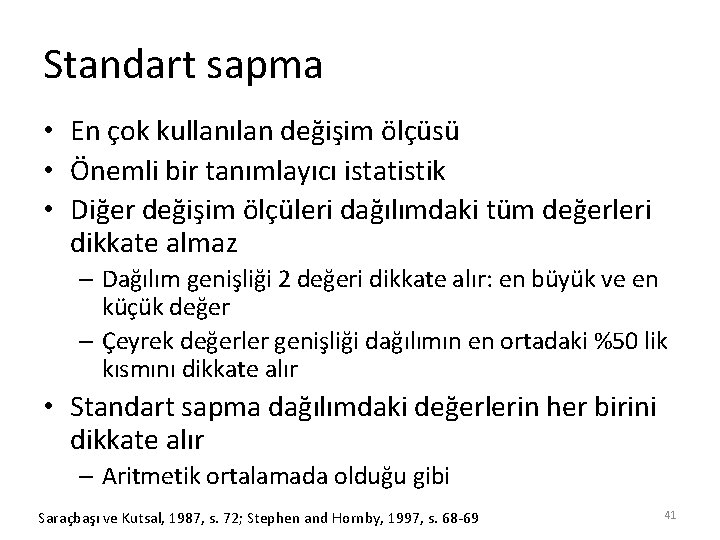 Standart sapma

• En çok kullanılan değişim ölçüsü
• Önemli bir tanımlayıcı istatistik
• Diğer değişim ölçüleri dağılımdaki tüm değerleri dikkate almaz
– Dağılım genişliği 2 değeri dikkate alır: en büyük ve en küçük değer
– Çeyrek değerler genişliği dağılımın en ortadaki %50 lik kısmını dikkate alır
• Standart sapma dağılımdaki değerlerin her birini dikkate alır
– Aritmetik ortalamada olduğu gibi

Saraçbaşı ve Kutsal, 1987, s. 72; Stephen and Hornby, 1997, s. 68-69

41